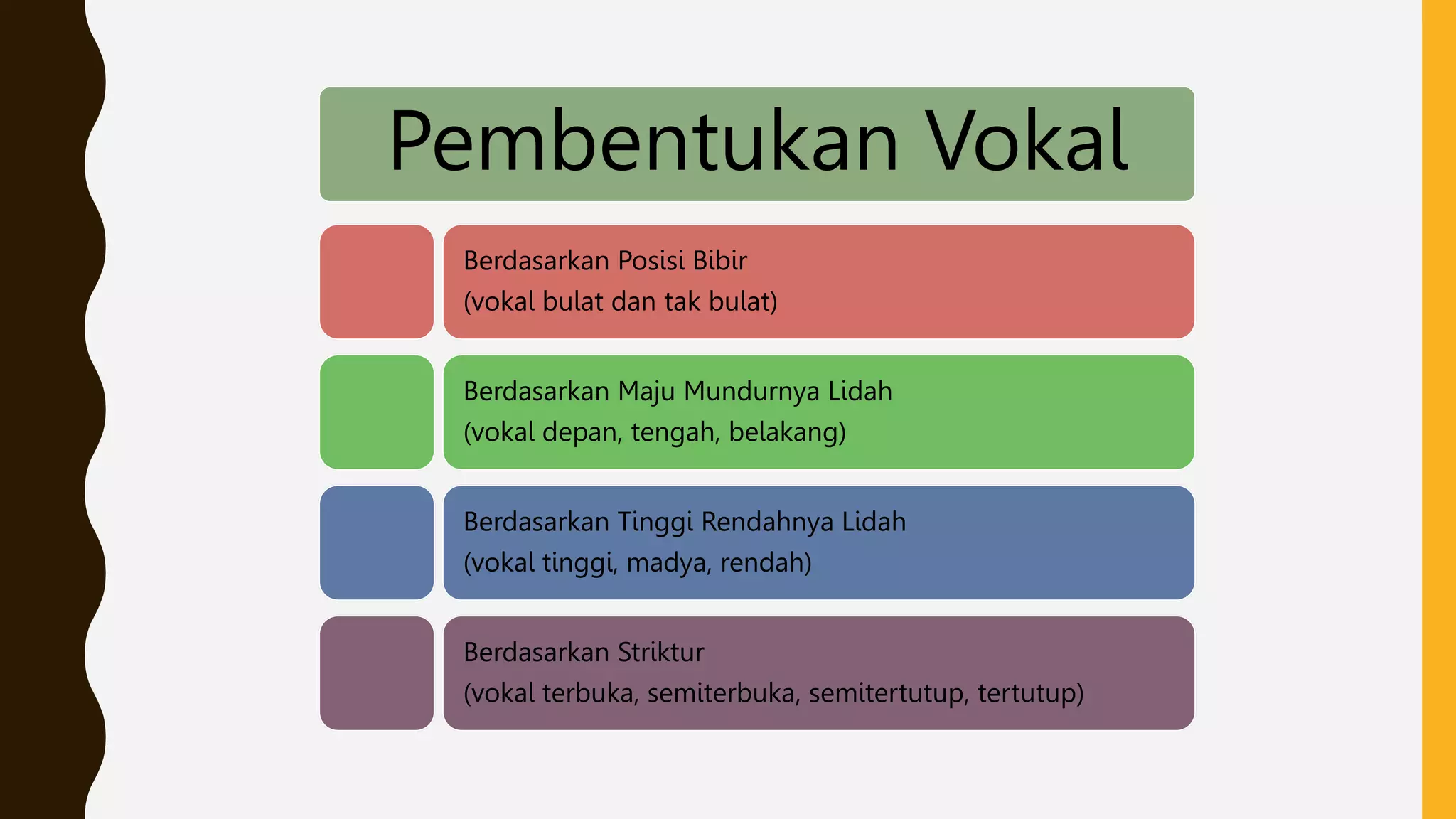 Pembentukan Vokal

Berdasarkan Posisi Bibir
(vokal bulat dan tak bulat)

Berdasarkan Maju Mundurnya Lidah
(vokal depan, tengah, belakang)

Berdasarkan Tinggi Rendahnya Lidah
(vokal tinggi, madya, rendah)

Berdasarkan Striktur
(vokal terbuka, semiterbuka, semitertutup, tertutup)